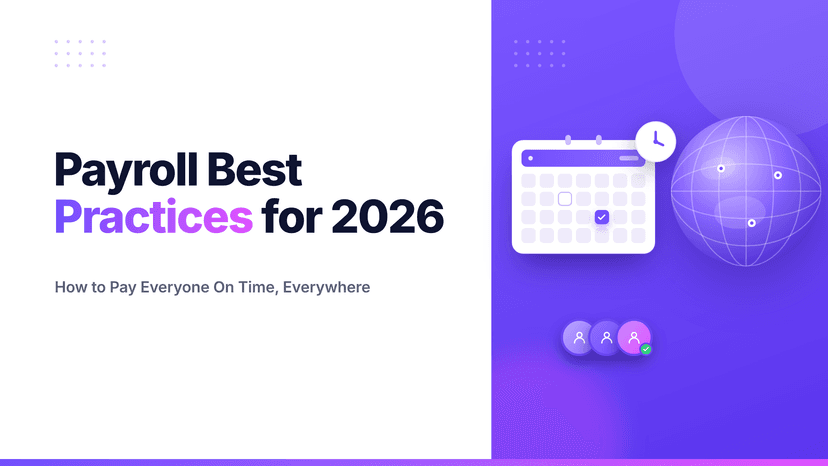 Payroll Best Practices for 2026

How to Pay Everyone On Time, Everywhere